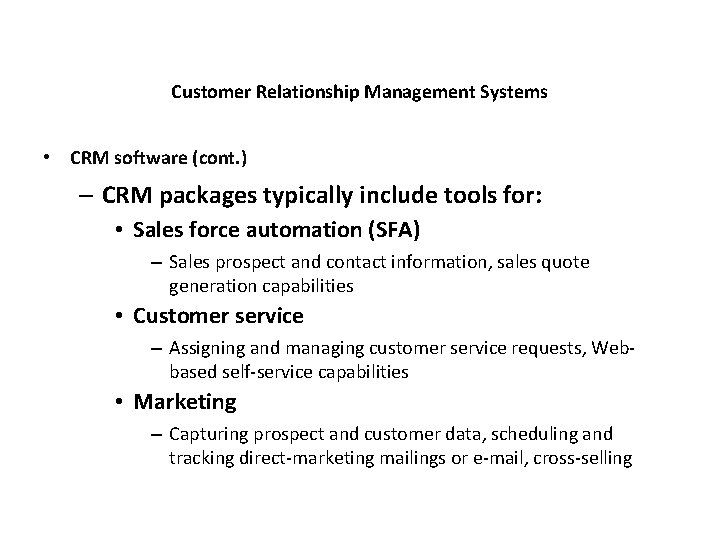 Customer Relationship Management Systems

• CRM software (cont.)

– CRM packages typically include tools for:

• Sales force automation (SFA)

– Sales prospect and contact information, sales quote generation capabilities

• Customer service

– Assigning and managing customer service requests, Web-based self-service capabilities

• Marketing

– Capturing prospect and customer data, scheduling and tracking direct-marketing mailings or e-mail, cross-selling